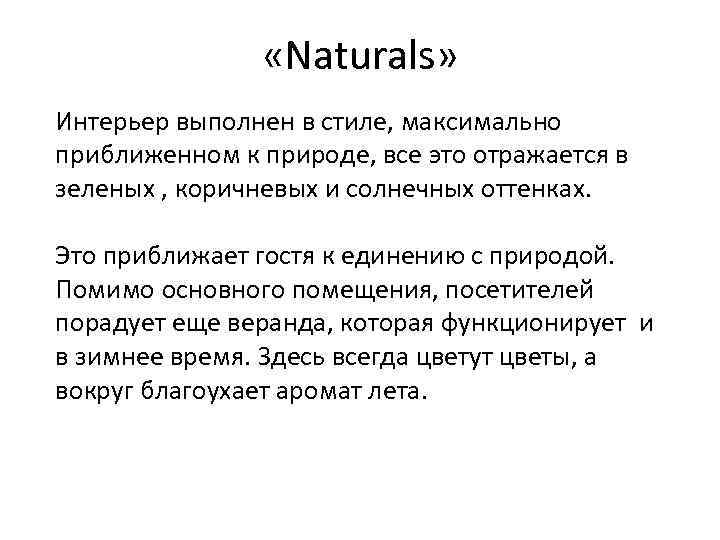 «Naturals»

Интерьер выполнен в стиле, максимально приближенном к природе, все это отражается в зеленых , коричневых и солнечных оттенках.

Это приближает гостя к единению с природой. Помимо основного помещения, посетителей порадует еще веранда, которая функционирует и в зимнее время. Здесь всегда цветут цветы, а вокруг благоухает аромат лета.